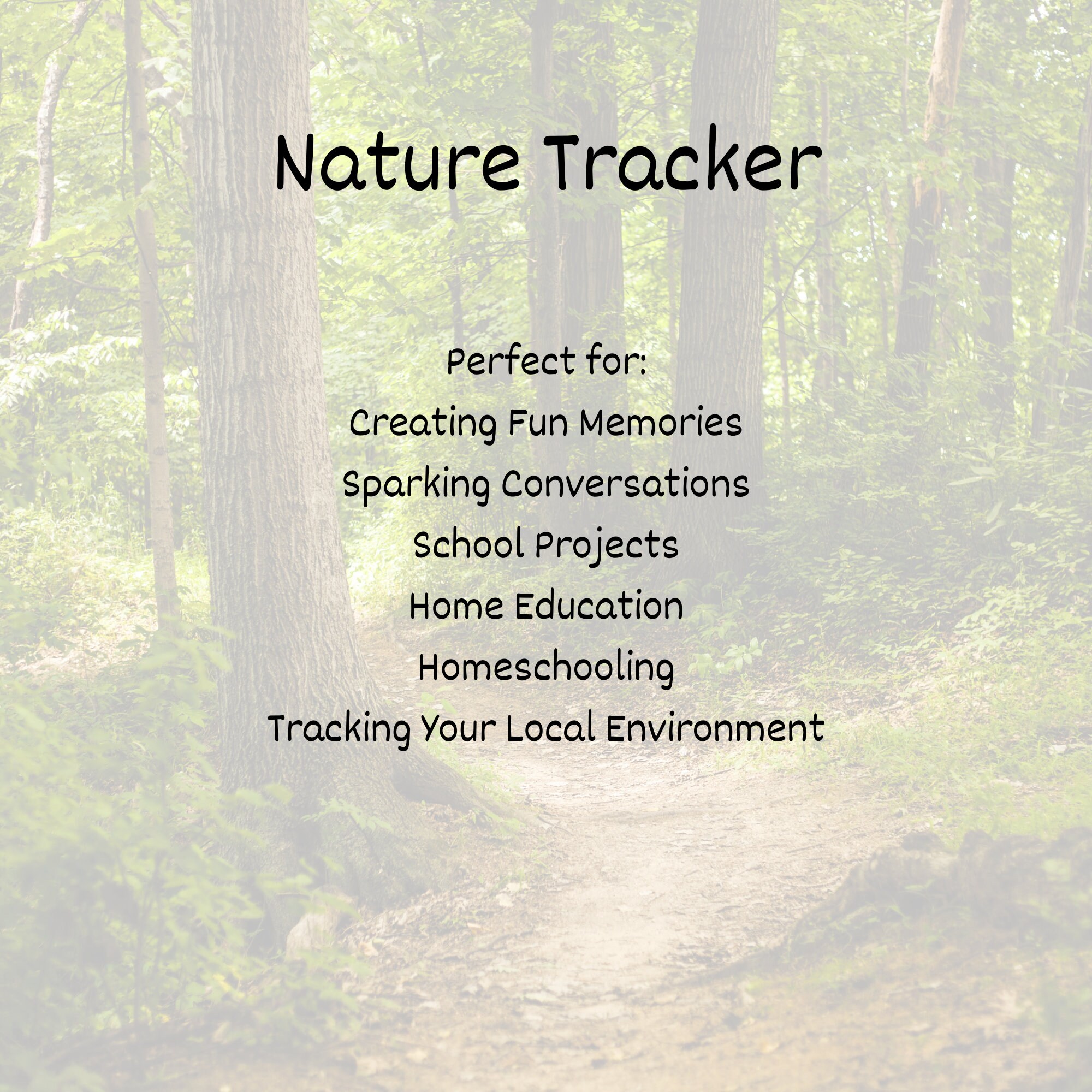 Nature Tracker

Perfect for:
Creating Fun Memories
Sparking Conversations
School Projects
Home Education
Homeschooling
Tracking Your Local Environment